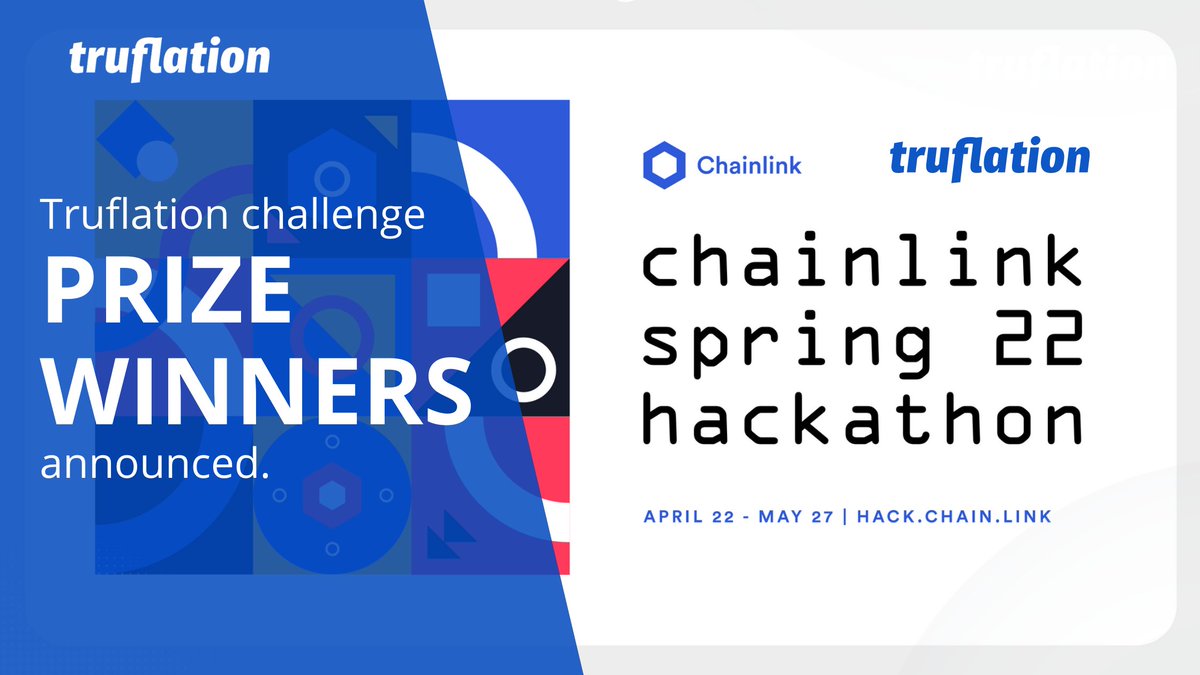 truflation

Truflation challenge
PRIZE
WINNERS
announced.

Chainlink
truflation

chainlink
spring 22
hackathon

APRIL 22 - MAY 27 | HACK.CHAIN.LINK